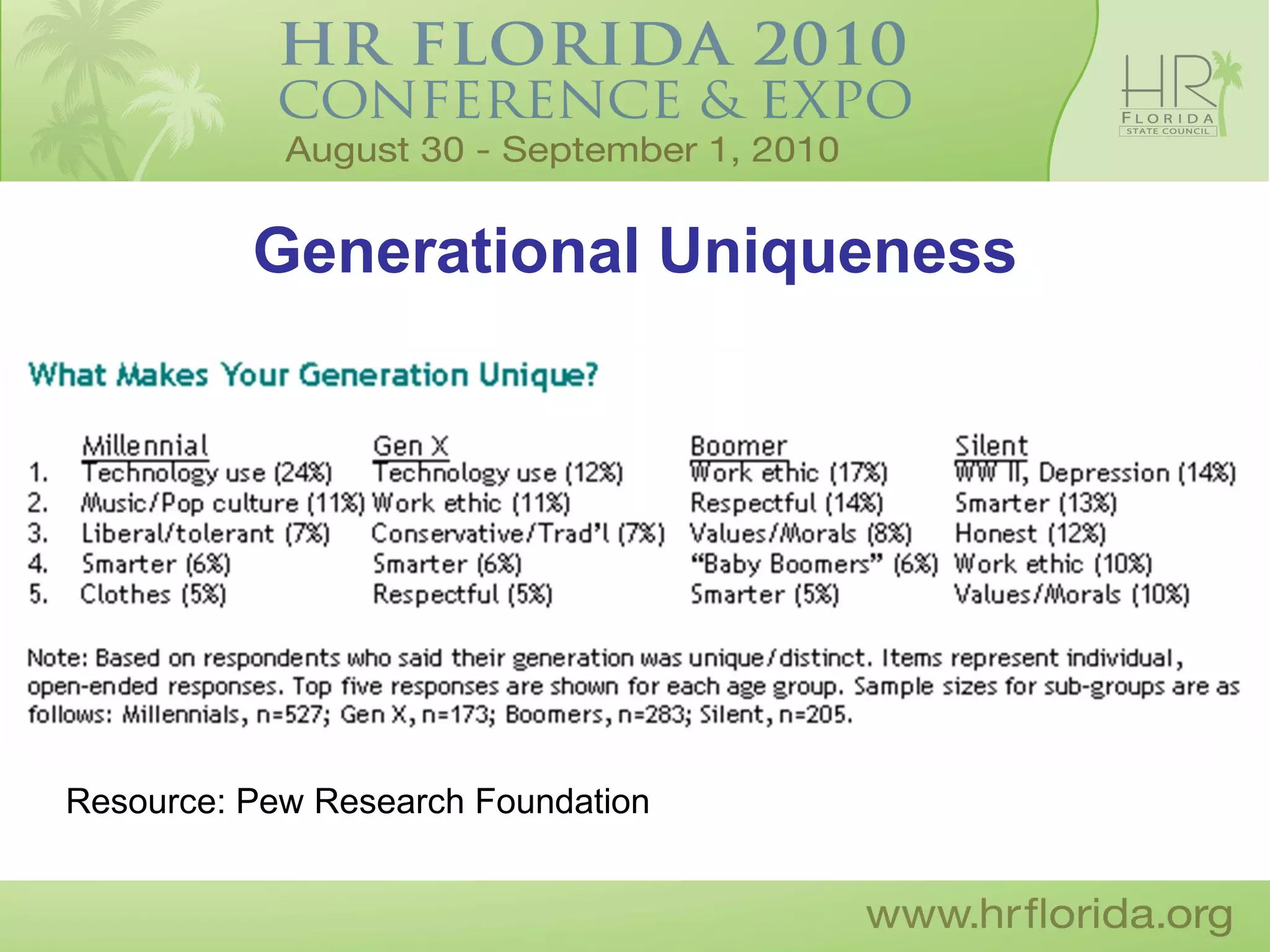 HR FLORIDA 2010
CONFERENCE & EXPO
August 30 - September 1, 2010

HR
FLORIDA
STATE COUNCIL

Generational Uniqueness

What Makes Your Generation Unique?

| | Millennial | Gen X | Boomer | Silent |
|---|---|---|---|---|
| 1. | Technology use (24%) | Technology use (12%) | Work ethic (17%) | WW II, Depression (14%) |
| 2. | Music/Pop culture (11%) | Work ethic (11%) | Respectful (14%) | Smarter (13%) |
| 3. | Liberal/tolerant (7%) | Conservative/Trad'l (7%) | Values/Morals (8%) | Honest (12%) |
| 4. | Smarter (6%) | Smarter (6%) | "Baby Boomers" (6%) | Work ethic (10%) |
| 5. | Clothes (5%) | Respectful (5%) | Smarter (5%) | Values/Morals (10%) |

Note: Based on respondents who said their generation was unique/distinct. Items represent individual, open-ended responses. Top five responses are shown for each age group. Sample sizes for sub-groups are as follows: Millennials, n=527; Gen X, n=173; Boomers, n=283; Silent, n=205.

Resource: Pew Research Foundation

www.hrflorida.org